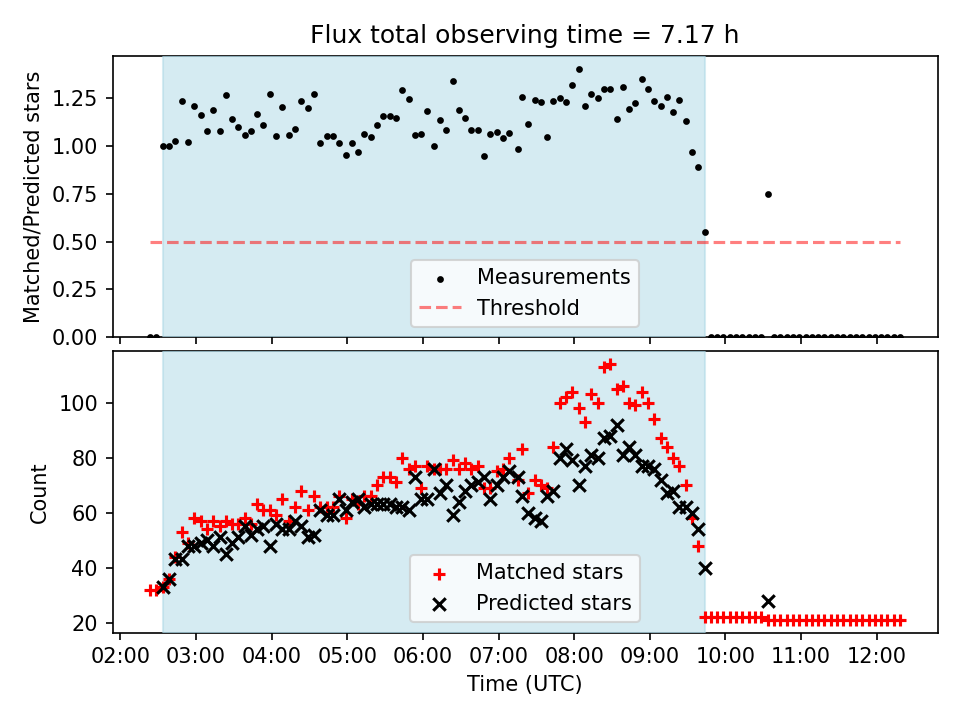 Flux total observing time = 7.17 h

Matched/Predicted stars

1.25
1.00
0.75
0.50
0.25
0.00

Measurements
Threshold

Count

100
80
60
40
20

Matched stars
Predicted stars

02:00 03:00 04:00 05:00 06:00 07:00 08:00 09:00 10:00 11:00 12:00

Time (UTC)